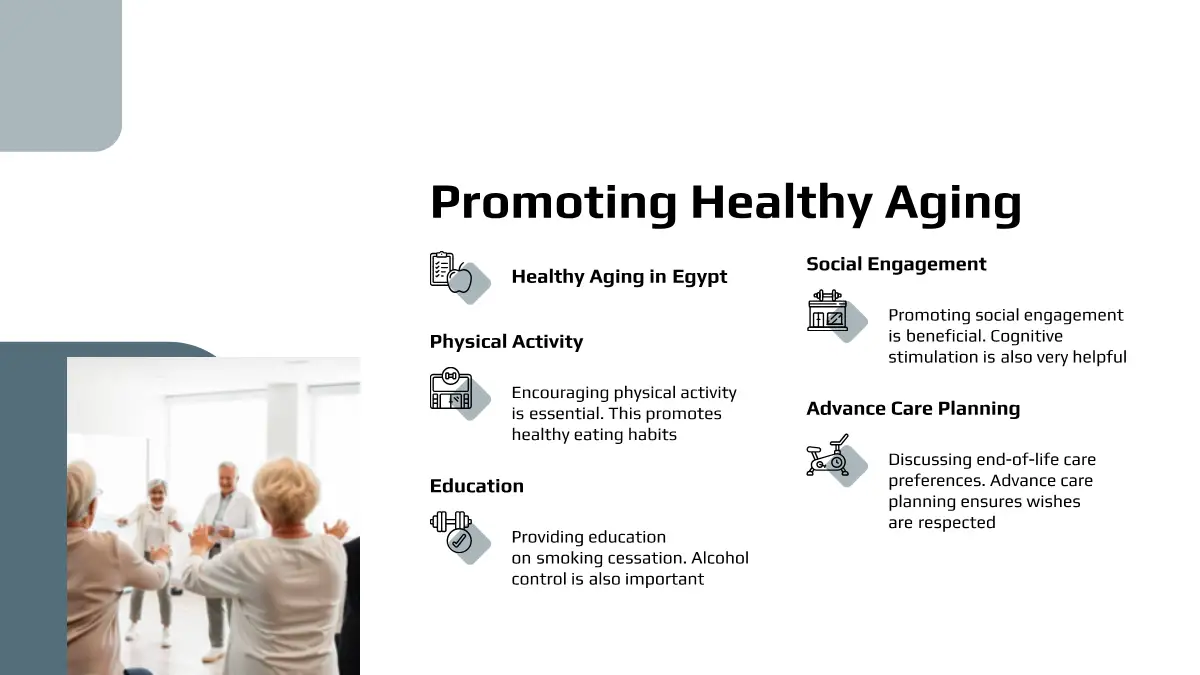 Promoting Healthy Aging

Healthy Aging in Egypt

Physical Activity

Encouraging physical activity is essential. This promotes healthy eating habits

Education

Providing education on smoking cessation. Alcohol control is also important

Social Engagement

Promoting social engagement is beneficial. Cognitive stimulation is also very helpful

Advance Care Planning

Discussing end-of-life care preferences. Advance care planning ensures wishes are respected